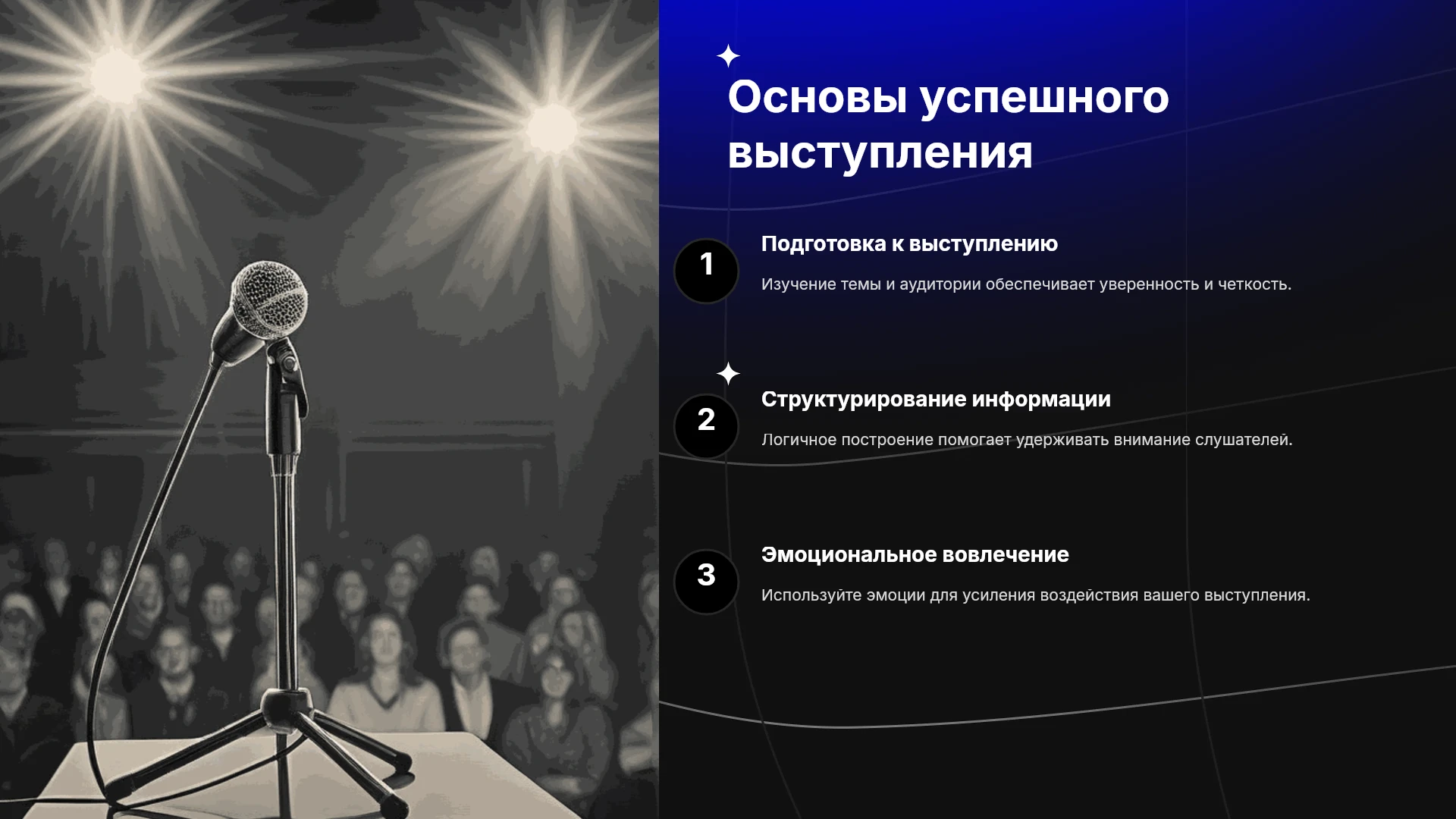 Основы успешного выступления

1

Подготовка к выступлению

Изучение темы и аудитории обеспечивает уверенность и четкость.

2

Структурирование информации

Логичное построение помогает удерживать внимание слушателей.

3

Эмоциональное вовлечение

Используйте эмоции для усиления воздействия вашего выступления.